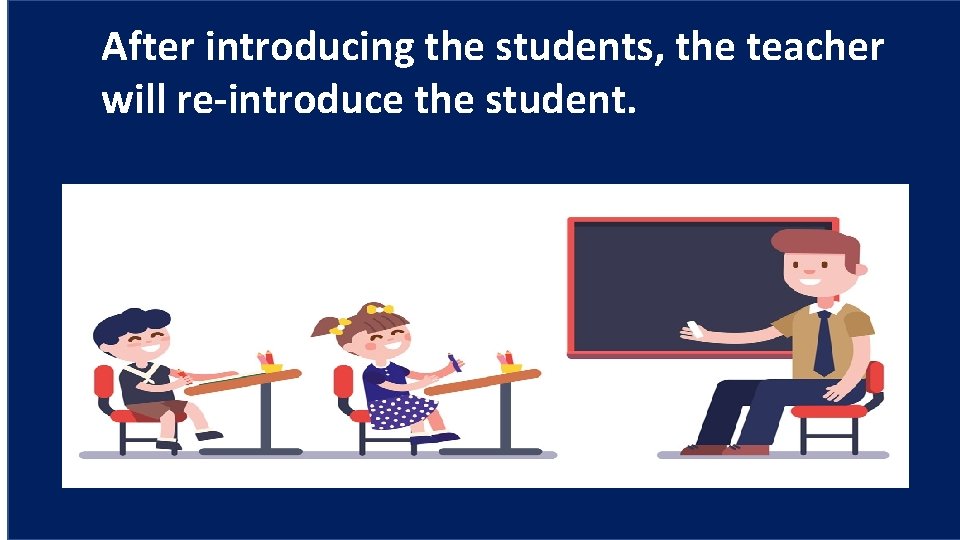 After introducing the students, the teacher will re-introduce the student.